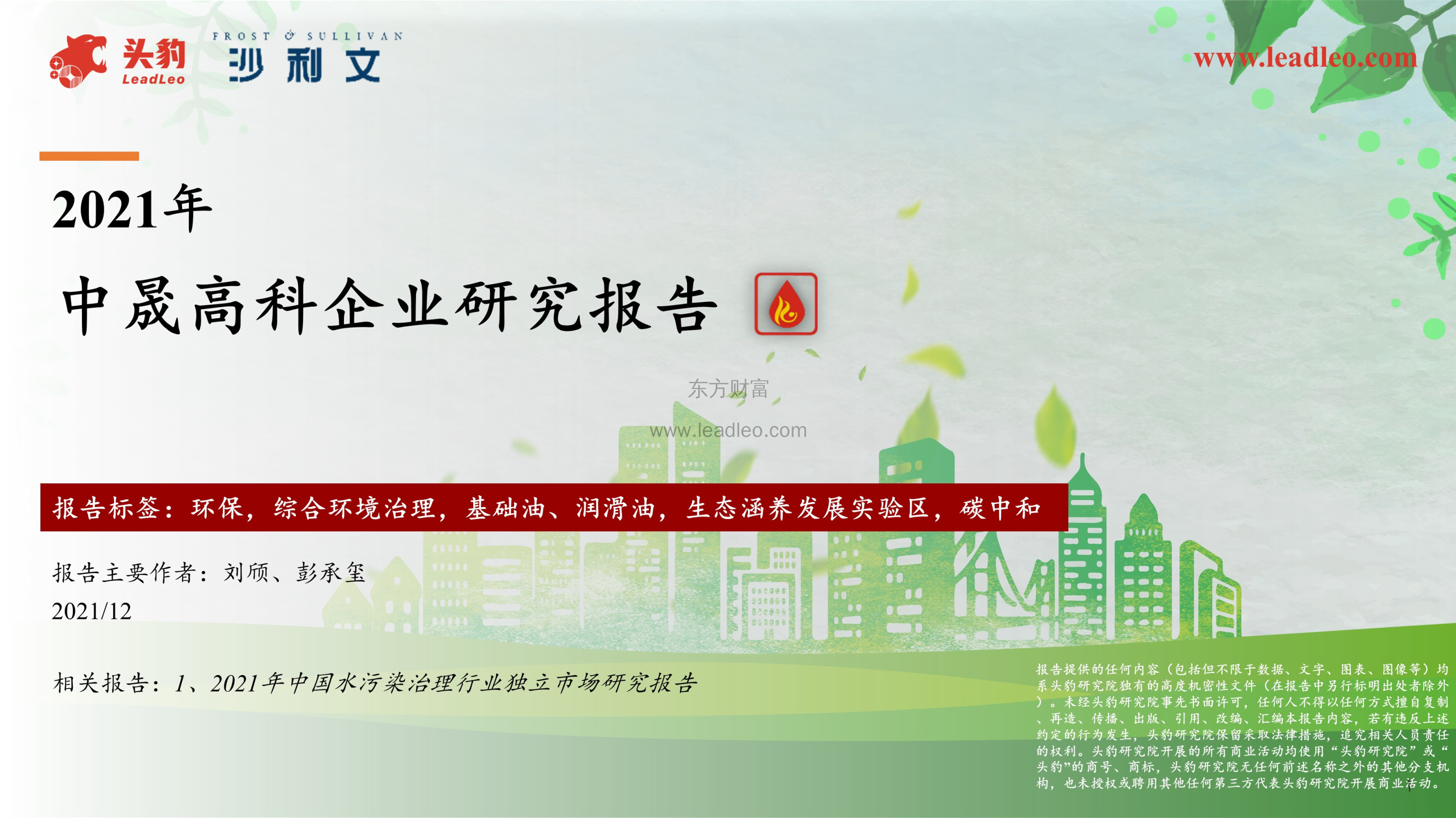 头豹 LeadLeo

FROST & SULLIVAN 沙利文

www.leadleo.com

2021年

中晟高科企业研究报告

东方财富

www.leadleo.com

报告标签：环保，综合环境治理，基础油、润滑油，生态涵养发展实验区，碳中和

报告主要作者：刘颀、彭承玺

2021/12

相关报告：1、2021年中国水污染治理行业独立市场研究报告

报告提供的任何内容（包括但不限于数据、文字、图表、图像等）均系头豹研究院独有的高度机密性文件（在报告中另行标明出处者除外）。未经头豹研究院事先书面许可，任何人不得以任何方式擅自复制、再造、传播、出版、引用、改编、汇编本报告内容，若有违反上述约定的行为发生，头豹研究院保留采取法律措施，追究相关人员责任的权利。头豹研究院开展的所有商业活动均使用“头豹研究院”或“头豹”的商号、商标，头豹研究院无任何前述名称之外的其他分支机构，也未授权或聘用其他任何第三方代表头豹研究院开展商业活动。